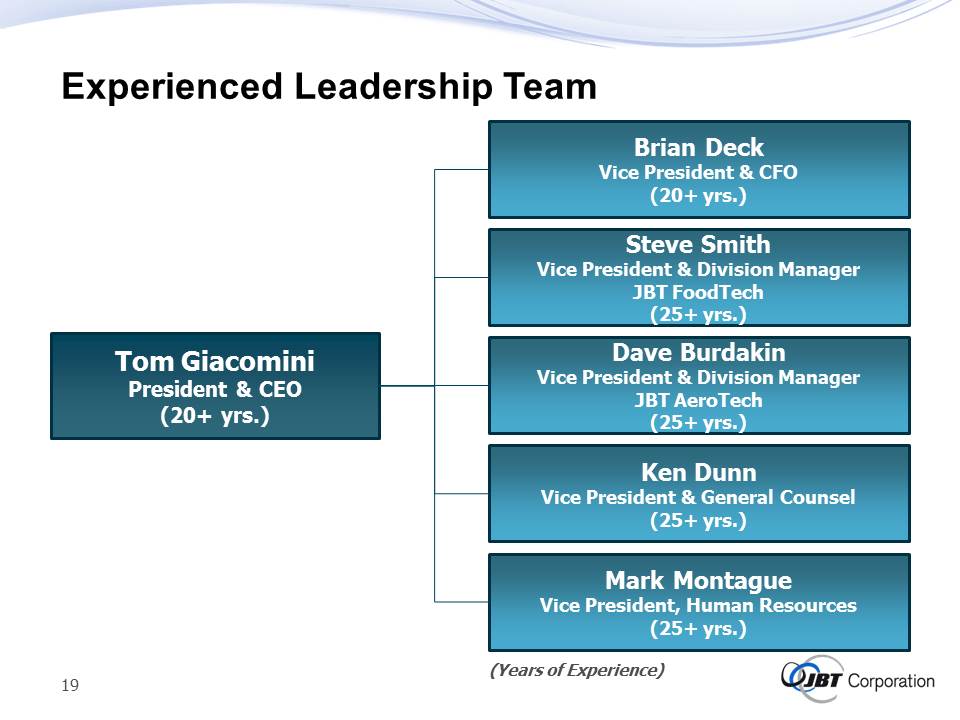 Experienced Leadership Team

Tom Giacomini
President & CEO
(20+ yrs.)

Brian Deck
Vice President & CFO
(20+ yrs.)

Steve Smith
Vice President & Division Manager
JBT FoodTech
(25+ yrs.)

Dave Burdakin
Vice President & Division Manager
JBT AeroTech
(25+ yrs.)

Ken Dunn
Vice President & General Counsel
(25+ yrs.)

Mark Montague
Vice President, Human Resources
(25+ yrs.)

(Years of Experience)

19

JBT Corporation